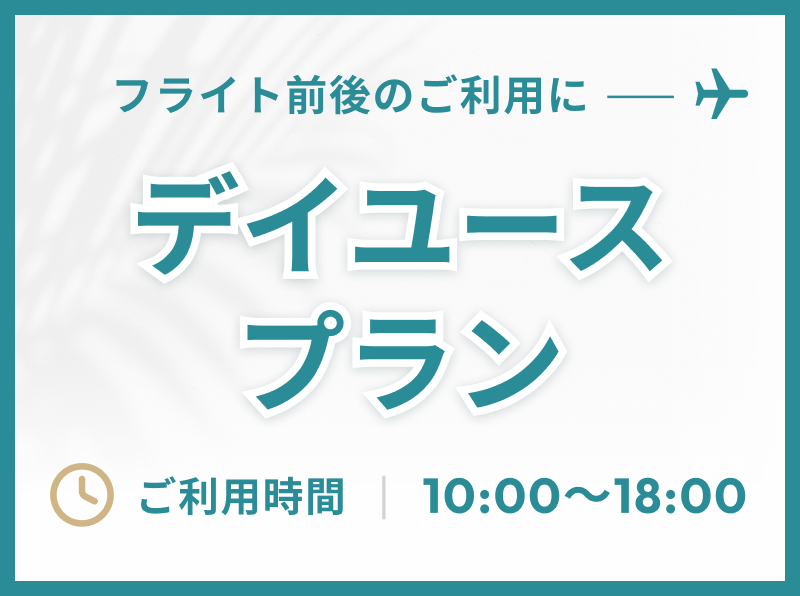 フライト前後のご利用に

デイユース
プラン

ご利用時間 | 10:00〜18:00